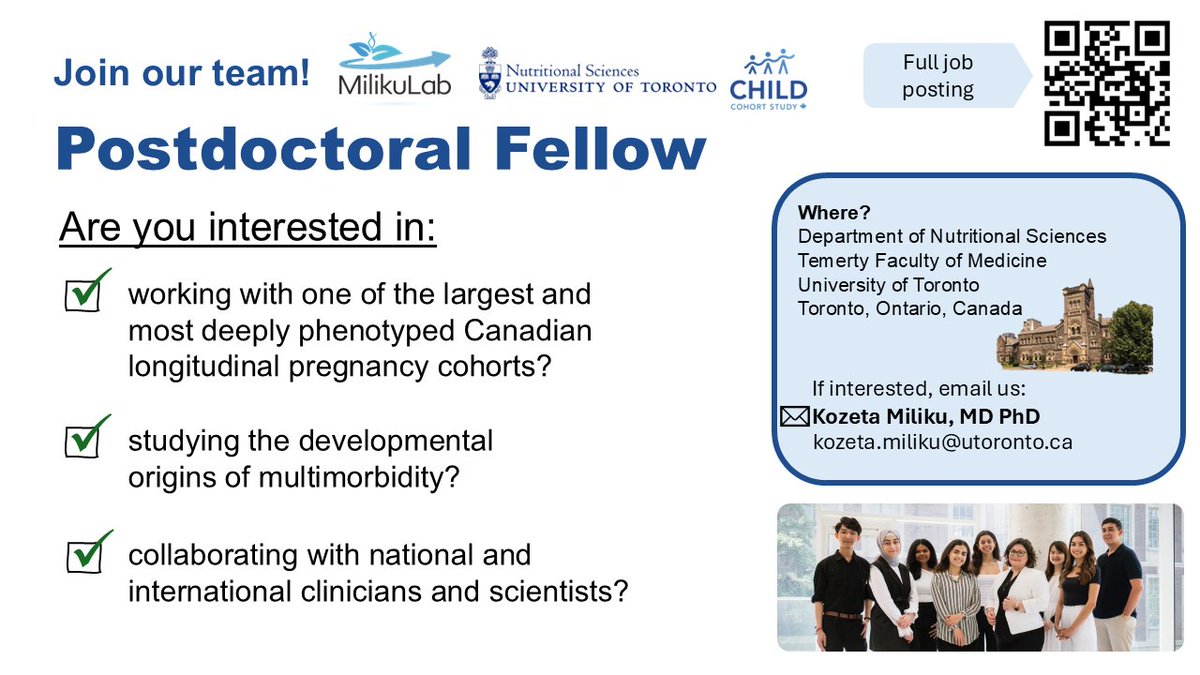 Join our team! MilikuLab Nutritional Sciences UNIVERSITY OF TORONTO CHILD COHORT STUDY

Full job posting

Postdoctoral Fellow

Are you interested in:

working with one of the largest and most deeply phenotyped Canadian longitudinal pregnancy cohorts?

studying the developmental origins of multimorbidity?

collaborating with national and international clinicians and scientists?

Where?
Department of Nutritional Sciences
Temerty Faculty of Medicine
University of Toronto
Toronto, Ontario, Canada

If interested, email us:
Kozeta Miliku, MD PhD
kozeta.miliku@utoronto.ca